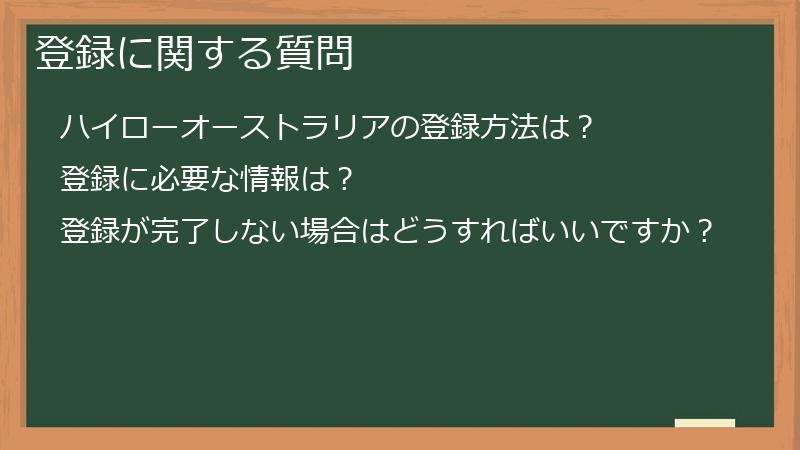 登録に関する質問

ハイローオーストラリアの登録方法は？

登録に必要な情報は？

登録が完了しない場合はどうすればいいですか？